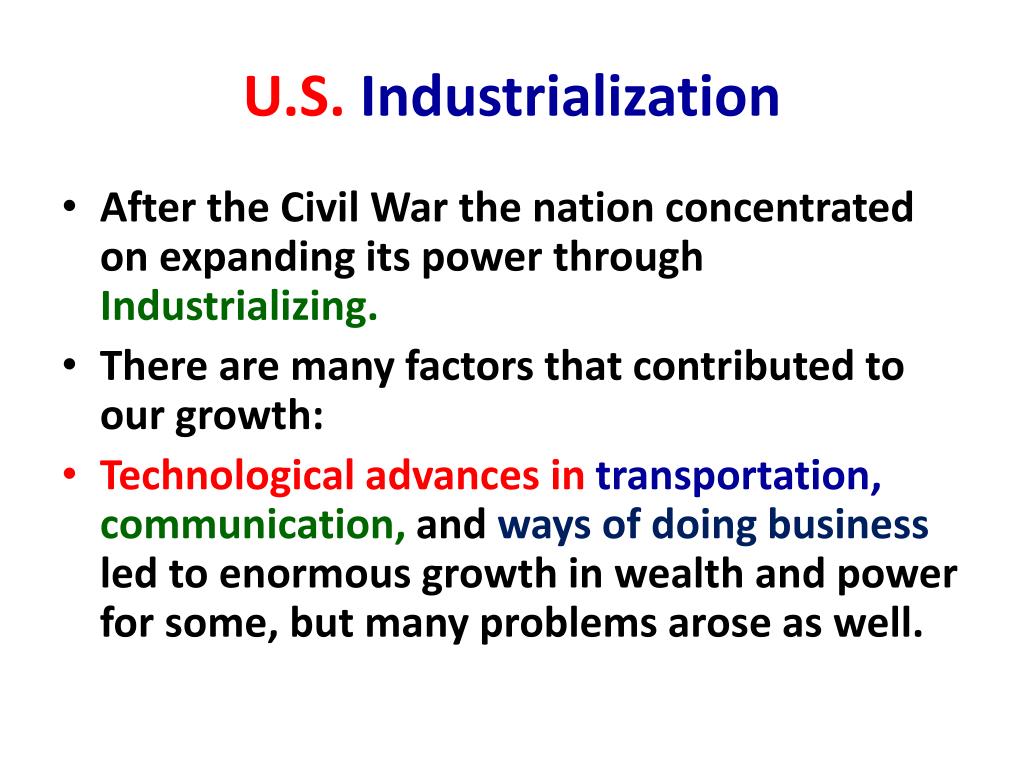 U.S. Industrialization

• After the Civil War the nation concentrated on expanding its power through Industrializing.
• There are many factors that contributed to our growth:
• Technological advances in transportation, communication, and ways of doing business led to enormous growth in wealth and power for some, but many problems arose as well.